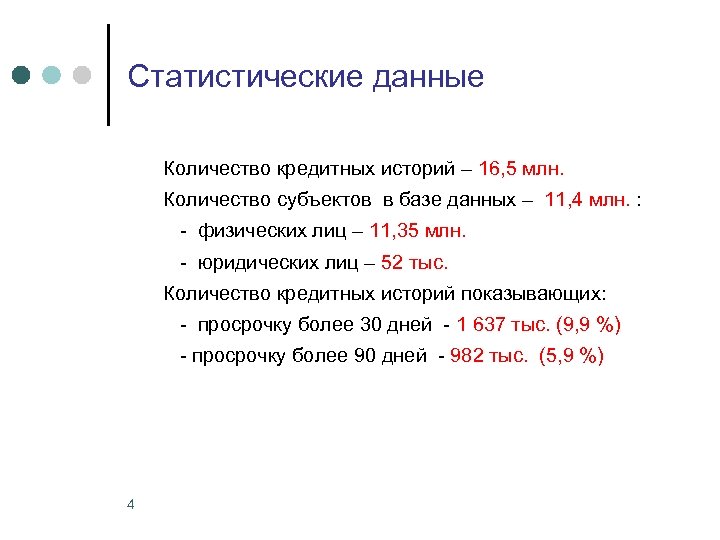 Статистические данные

Количество кредитных историй – 16,5 млн.

Количество субъектов в базе данных – 11,4 млн. :

- физических лиц – 11,35 млн.

- юридических лиц – 52 тыс.

Количество кредитных историй показывающих:

- просрочку более 30 дней - 1 637 тыс. (9,9 %)

- просрочку более 90 дней - 982 тыс. (5,9 %)

4